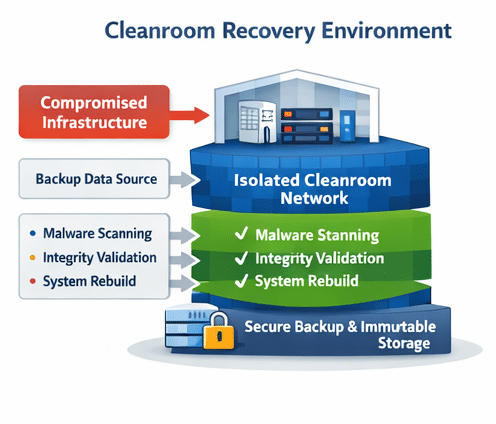 Cleanroom Recovery Environment

Compromised Infrastructure

Backup Data Source

• Malware Scanning
• Integrity Validation
• System Rebuild

Isolated Cleanroom Network

✓ Malware Stanning
✓ Integrity Validation
✓ System Rebuild

Secure Backup & Immutable Storage